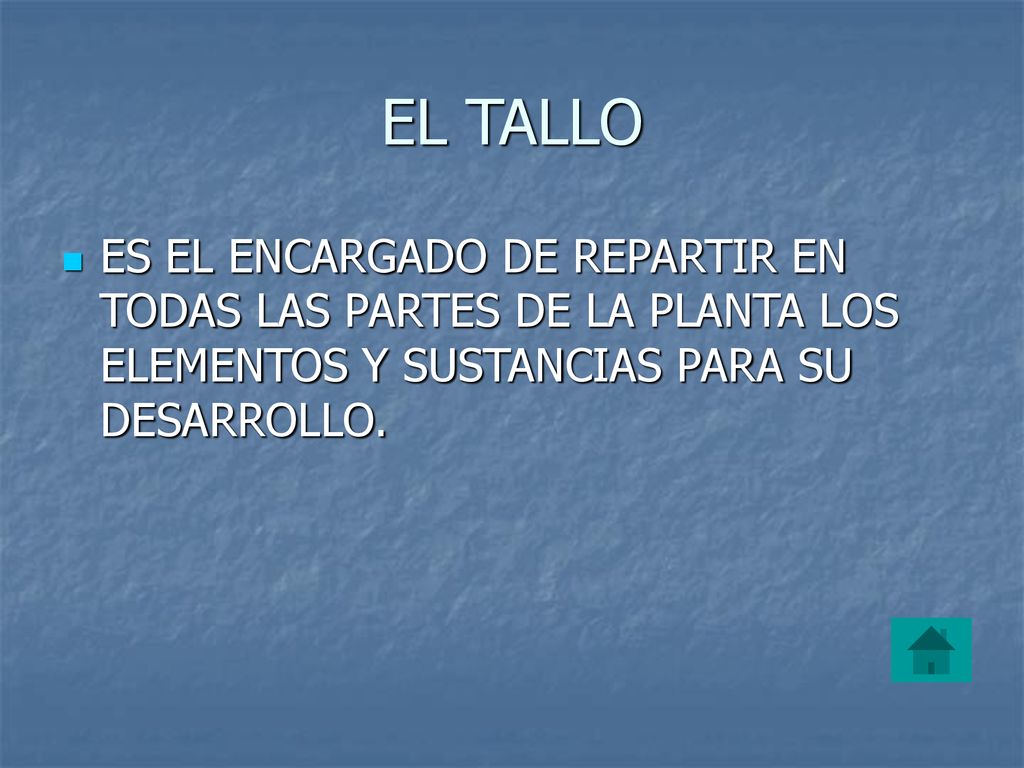 EL TALLO

ES EL ENCARGADO DE REPARTIR EN TODAS LAS PARTES DE LA PLANTA LOS ELEMENTOS Y SUSTANCIAS PARA SU DESARROLLO.